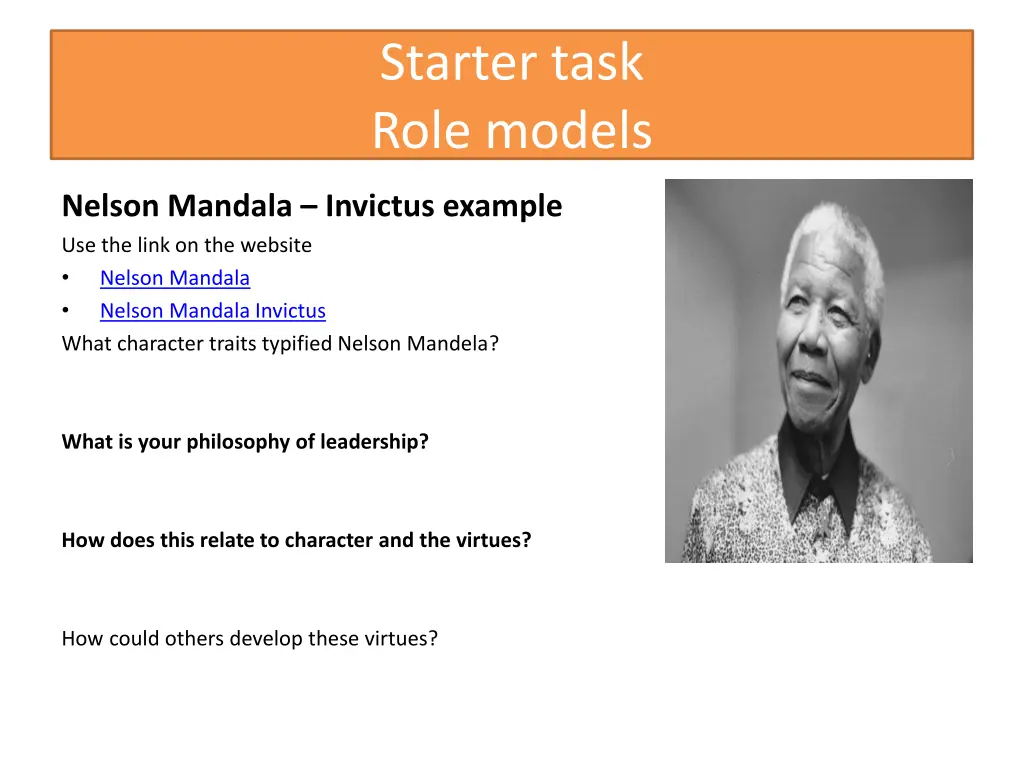 Starter task
Role models

Nelson Mandala – Invictus example
Use the link on the website
• Nelson Mandala
• Nelson Mandala Invictus
What character traits typified Nelson Mandela?

What is your philosophy of leadership?

How does this relate to character and the virtues?

How could others develop these virtues?